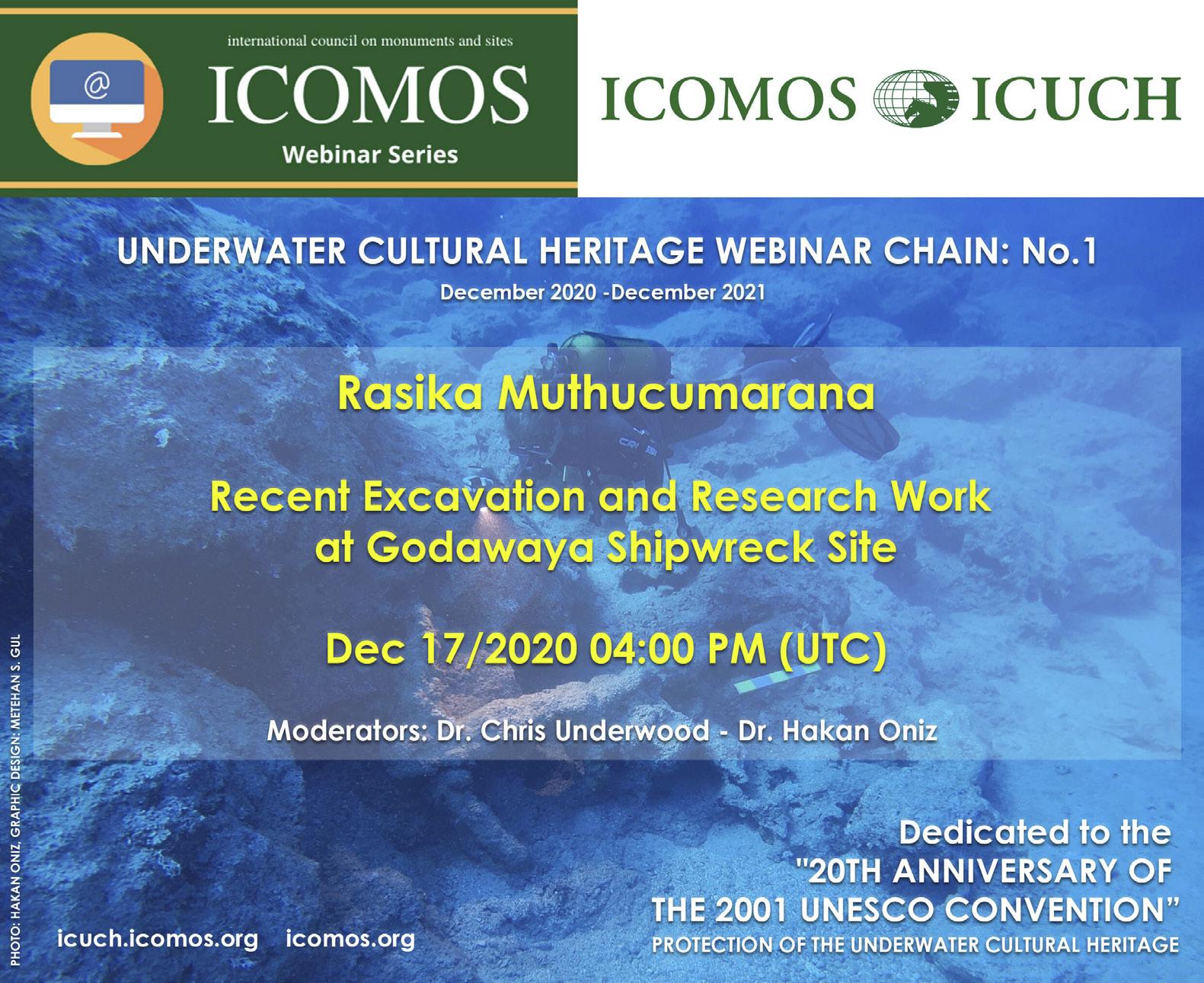 @

international council on monuments and sites

ICOMOS

Webinar Series

ICOMOS ICUCH

UNDERWATER CULTURAL HERITAGE WEBINAR CHAIN: No.1

December 2020 -December 2021

Rasika Muthucumarana

Recent Excavation and Research Work at Godawaya Shipwreck Site

Dec 17/2020 04:00 PM (UTC)

Moderators: Dr. Chris Underwood - Dr. Hakan Oniz

PHOTO: HAKAN ONIZ, GRAPHIC DESIGN: METEHAN S. GUL

icuch.icomos.org icomos.org

Dedicated to the "20TH ANNIVERSARY OF THE 2001 UNESCO CONVENTION"

PROTECTION OF THE UNDERWATER CULTURAL HERITAGE